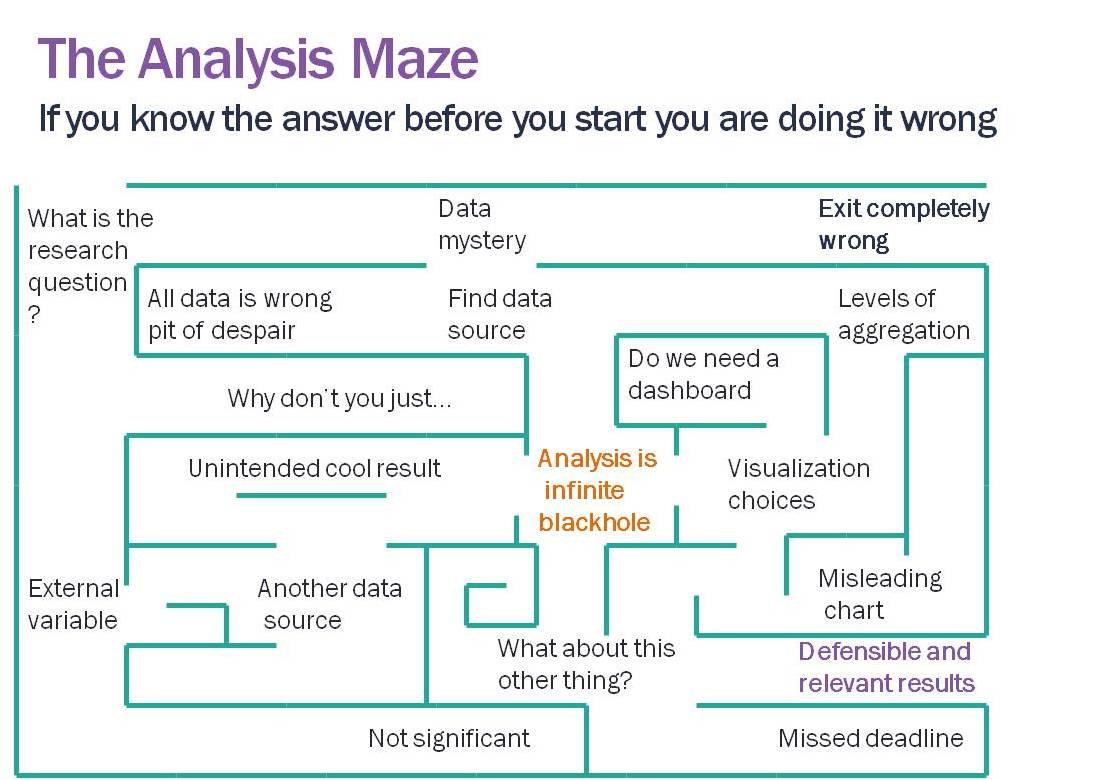 The Analysis Maze

If you know the answer before you start you are doing it wrong

What is the research question ?

Data mystery

Exit completely wrong

All data is wrong pit of despair

Find data source

Levels of aggregation

Do we need a dashboard

Why don't you just...

Unintended cool result

Analysis is infinite blackhole

Visualization choices

External variable

Another data source

Misleading chart

What about this other thing?

Defensible and relevant results

Not significant

Missed deadline